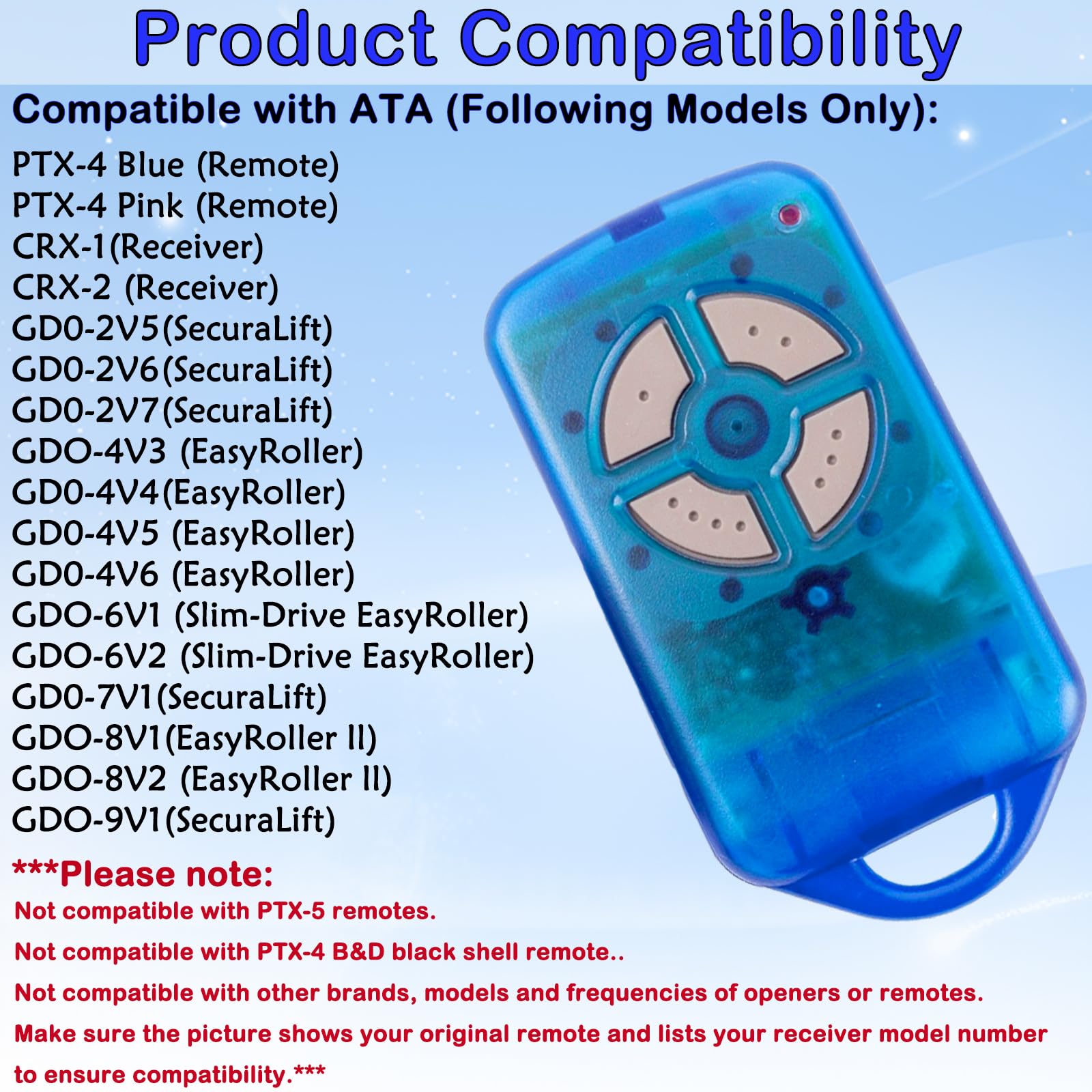 Product Compatibility

Compatible with ATA (Following Models Only):

PTX-4 Blue (Remote)
PTX-4 Pink (Remote)
CRX-1(Receiver)
CRX-2 (Receiver)
GD0-2V5(SecuraLift)
GD0-2V6(SecuraLift)
GD0-2V7(SecuraLift)
GDO-4V3 (EasyRoller)
GD0-4V4(EasyRoller)
GD0-4V5 (EasyRoller)
GD0-4V6 (EasyRoller)
GDO-6V1 (Slim-Drive EasyRoller)
GDO-6V2 (Slim-Drive EasyRoller)
GD0-7V1(SecuraLift)
GDO-8V1(EasyRoller II)
GDO-8V2 (EasyRoller II)
GDO-9V1(SecuraLift)

***Please note:

Not compatible with PTX-5 remotes.

Not compatible with PTX-4 B&D black shell remote..

Not compatible with other brands, models and frequencies of openers or remotes.

Make sure the picture shows your original remote and lists your receiver model number to ensure compatibility.***